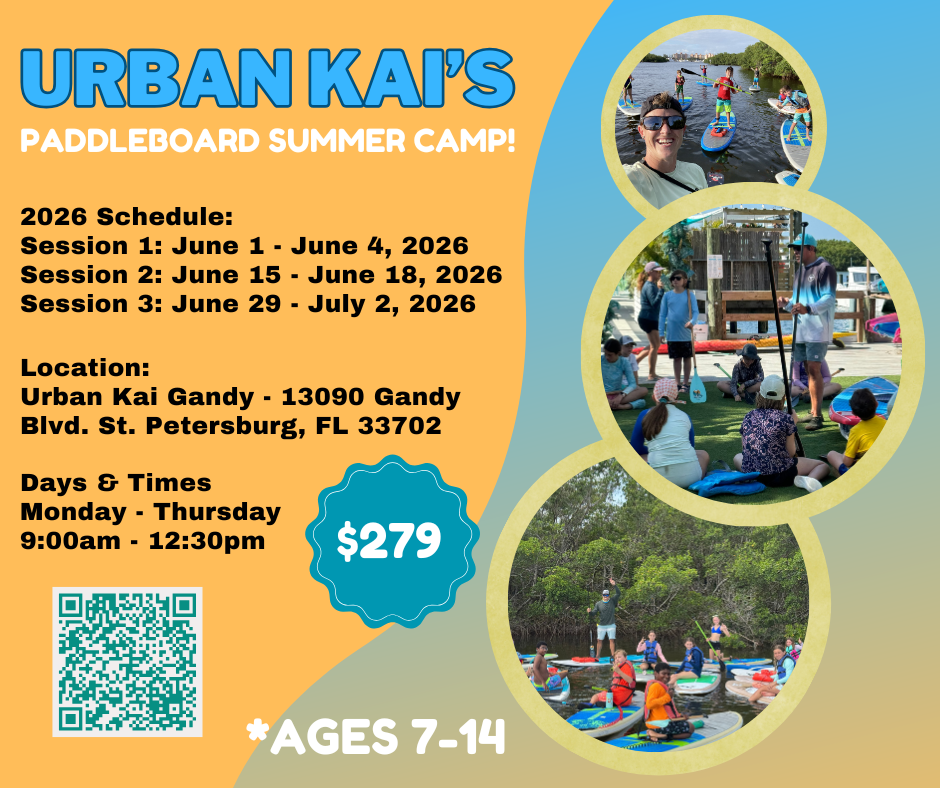 URBAN KAI'S
PADDLEBOARD SUMMER CAMP!

2026 Schedule:
Session 1: June 1 - June 4, 2026
Session 2: June 15 - June 18, 2026
Session 3: June 29 - July 2, 2026

Location:
Urban Kai Gandy - 13090 Gandy Blvd. St. Petersburg, FL 33702

Days & Times
Monday - Thursday
9:00am - 12:30pm

$279

*AGES 7-14